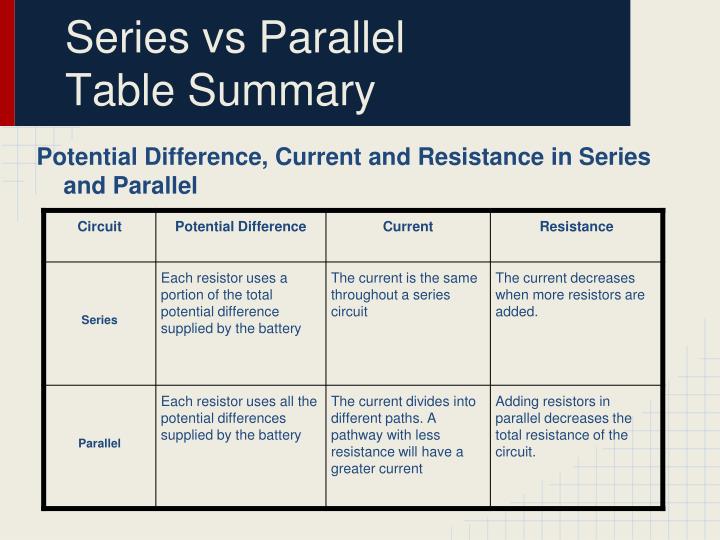 Series vs Parallel
Table Summary

Potential Difference, Current and Resistance in Series and Parallel

| Circuit | Potential Difference | Current | Resistance |
|---|---|---|---|
| Series | Each resistor uses a portion of the total potential difference supplied by the battery | The current is the same throughout a series circuit | The current decreases when more resistors are added. |
| Parallel | Each resistor uses all the potential differences supplied by the battery | The current divides into different paths. A pathway with less resistance will have a greater current | Adding resistors in parallel decreases the total resistance of the circuit. |